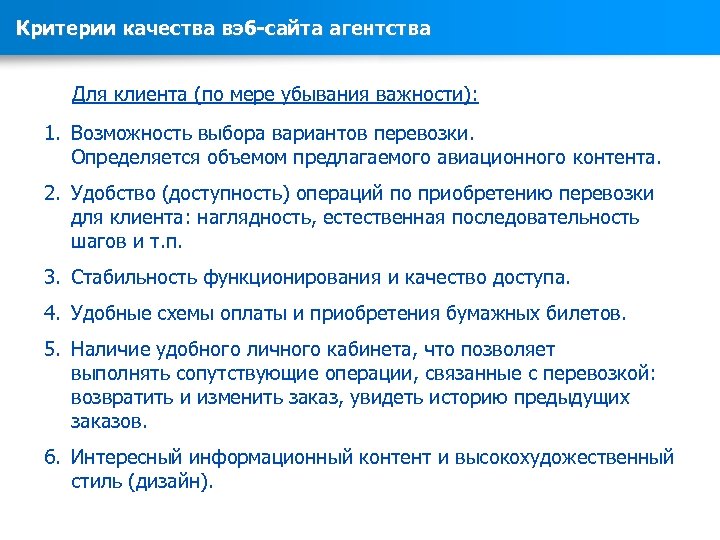 Критерии качества вэб-сайта агентства

Для клиента (по мере убывания важности):

1. Возможность выбора вариантов перевозки. Определяется объемом предлагаемого авиационного контента.

2. Удобство (доступность) операций по приобретению перевозки для клиента: наглядность, естественная последовательность шагов и т.п.

3. Стабильность функционирования и качество доступа.

4. Удобные схемы оплаты и приобретения бумажных билетов.

5. Наличие удобного личного кабинета, что позволяет выполнять сопутствующие операции, связанные с перевозкой: возвратить и изменить заказ, увидеть историю предыдущих заказов.

6. Интересный информационный контент и высокохудожественный стиль (дизайн).